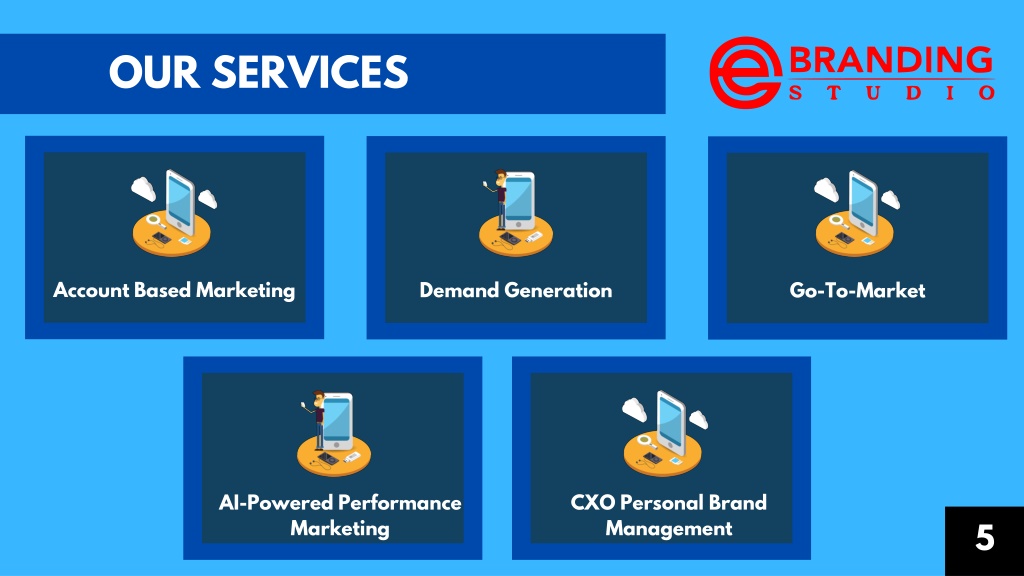 OUR SERVICES

e BRANDING
STUDIO

Account Based Marketing

Demand Generation

Go-To-Market

AI-Powered Performance Marketing

CXO Personal Brand Management

5